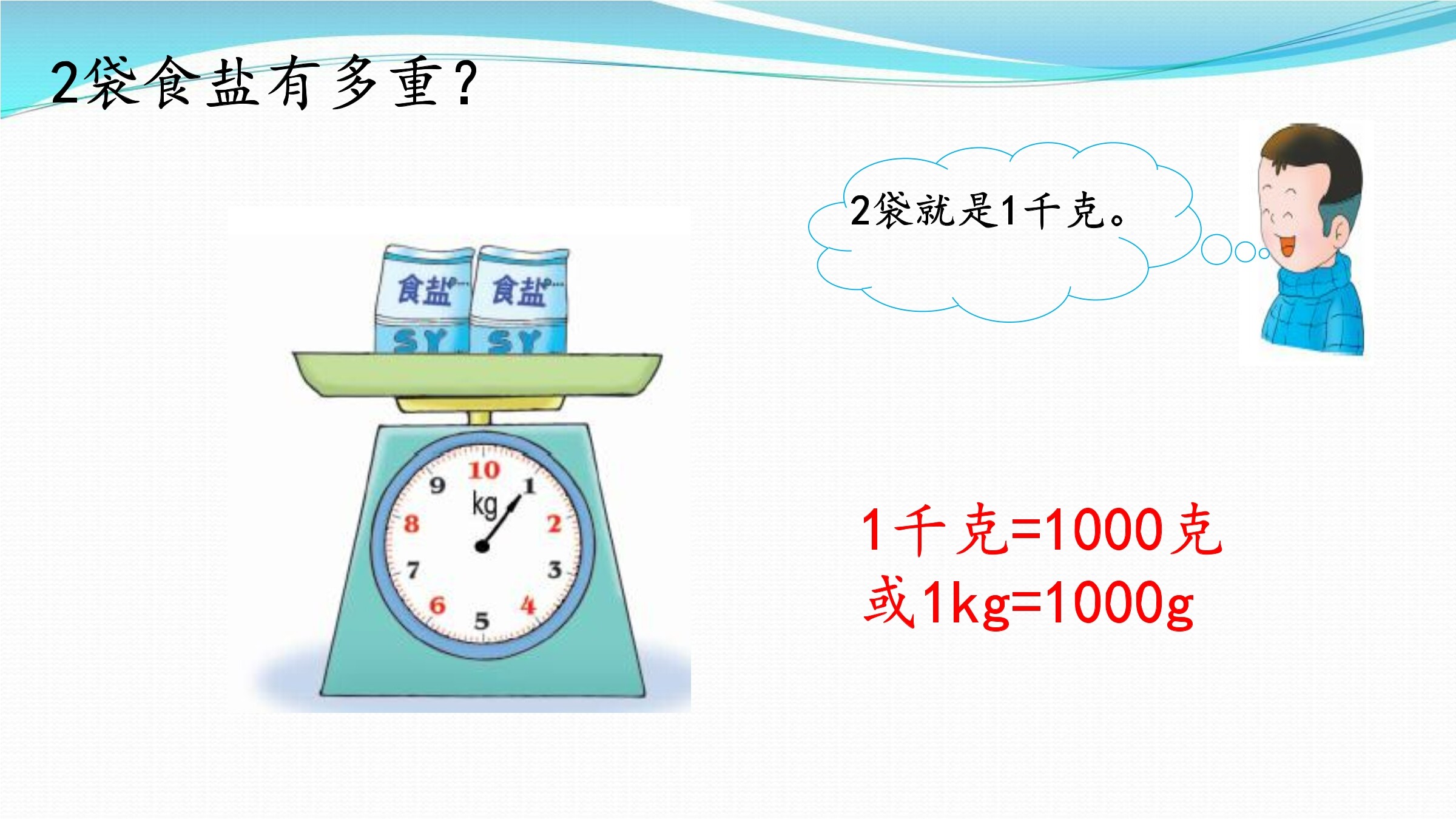 2袋食盐有多重？

2袋就是1千克。

食盐 食盐

SY SY

10
1
2
3
4
5
6
7
8
9
kg

1千克=1000克
或1kg=1000g